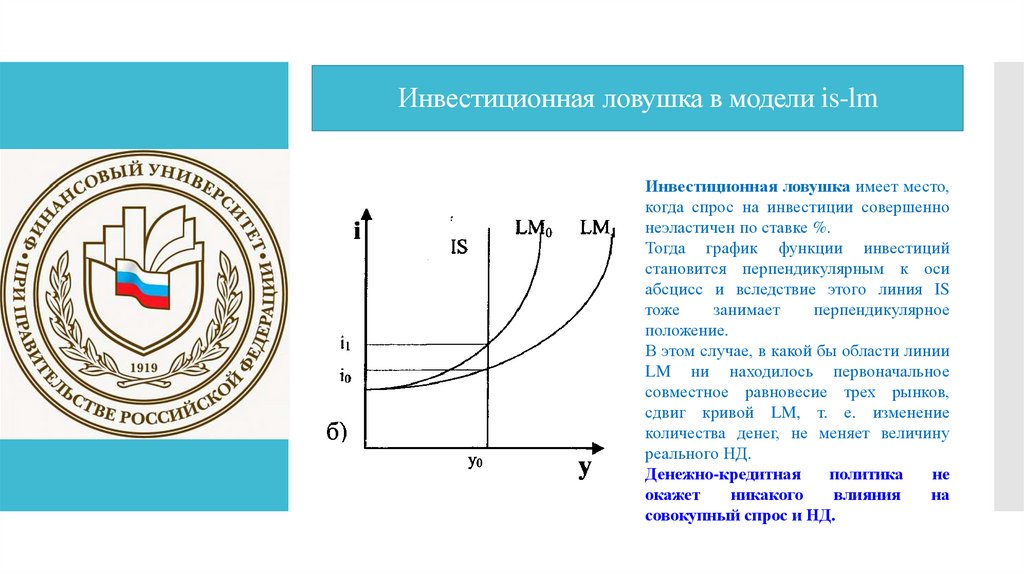 ФИНАНСОВЫЙ УНИВЕРСИТЕТ ПРИ ПРАВИТЕЛЬСТВЕ РОССИЙСКОЙ ФЕДЕРАЦИИ
1919

Инвестиционная ловушка в модели is-lm

i
IS
$LM_0$
$LM_1$
$i_1$
$i_0$
б)
$y_0$
y

Инвестиционная ловушка имеет место, когда спрос на инвестиции совершенно неэластичен по ставке %.
Тогда график функции инвестиций становится перпендикулярным к оси абсцисс и вследствие этого линия IS тоже занимает перпендикулярное положение.
В этом случае, в какой бы области линии LM ни находилось первоначальное совместное равновесие трех рынков, сдвиг кривой LM, т. е. изменение количества денег, не меняет величину реального НД.
Денежно-кредитная политика не окажет никакого влияния на совокупный спрос и НД.